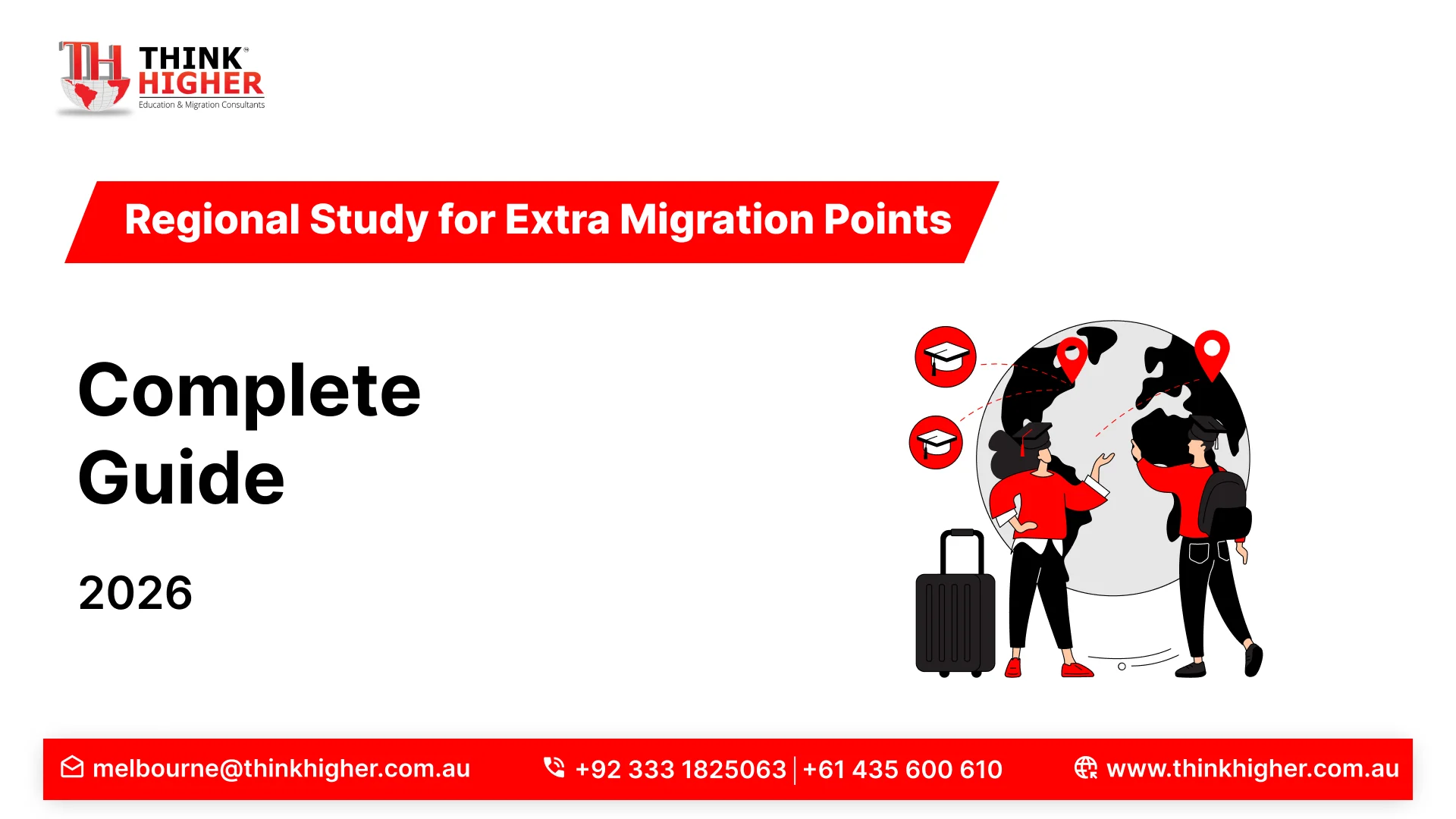 TH THINK HIGHER
Education & Migration Consultants

Regional Study for Extra Migration Points

Complete Guide

2026

melbourne@thinkhigher.com.au +92 333 1825063 | +61 435 600 610 www.thinkhigher.com.au